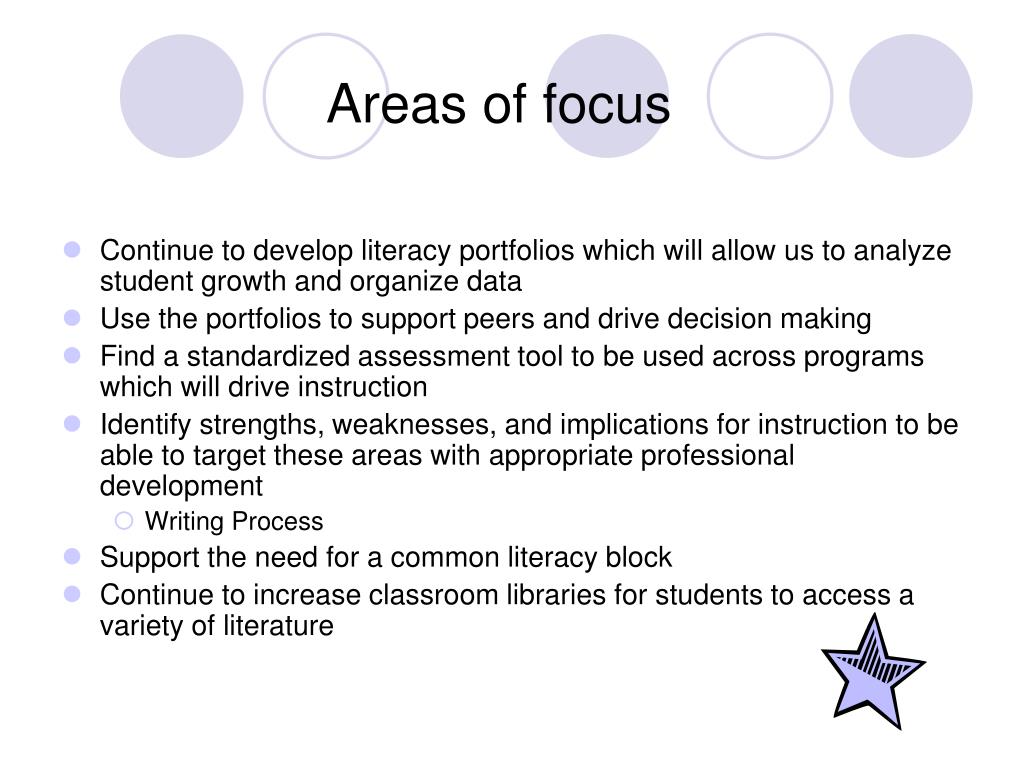 Areas of focus

- Continue to develop literacy portfolios which will allow us to analyze student growth and organize data
- Use the portfolios to support peers and drive decision making
- Find a standardized assessment tool to be used across programs which will drive instruction
- Identify strengths, weaknesses, and implications for instruction to be able to target these areas with appropriate professional development
  - Writing Process
- Support the need for a common literacy block
- Continue to increase classroom libraries for students to access a variety of literature